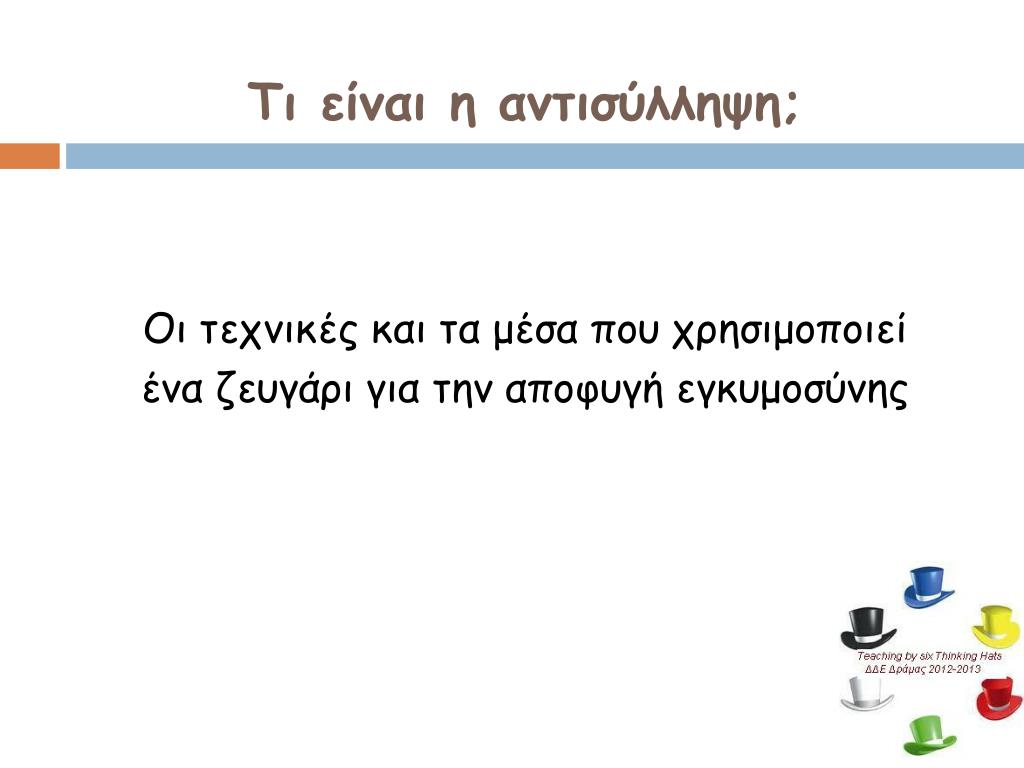 Τι είναι η αντισύλληψη;

Οι τεχνικές και τα μέσα που χρησιμοποιεί ένα ζευγάρι για την αποφυγή εγκυμοσύνης

Teaching by six Thinking Hats
ΔΔΕ Δράμας 2012-2013